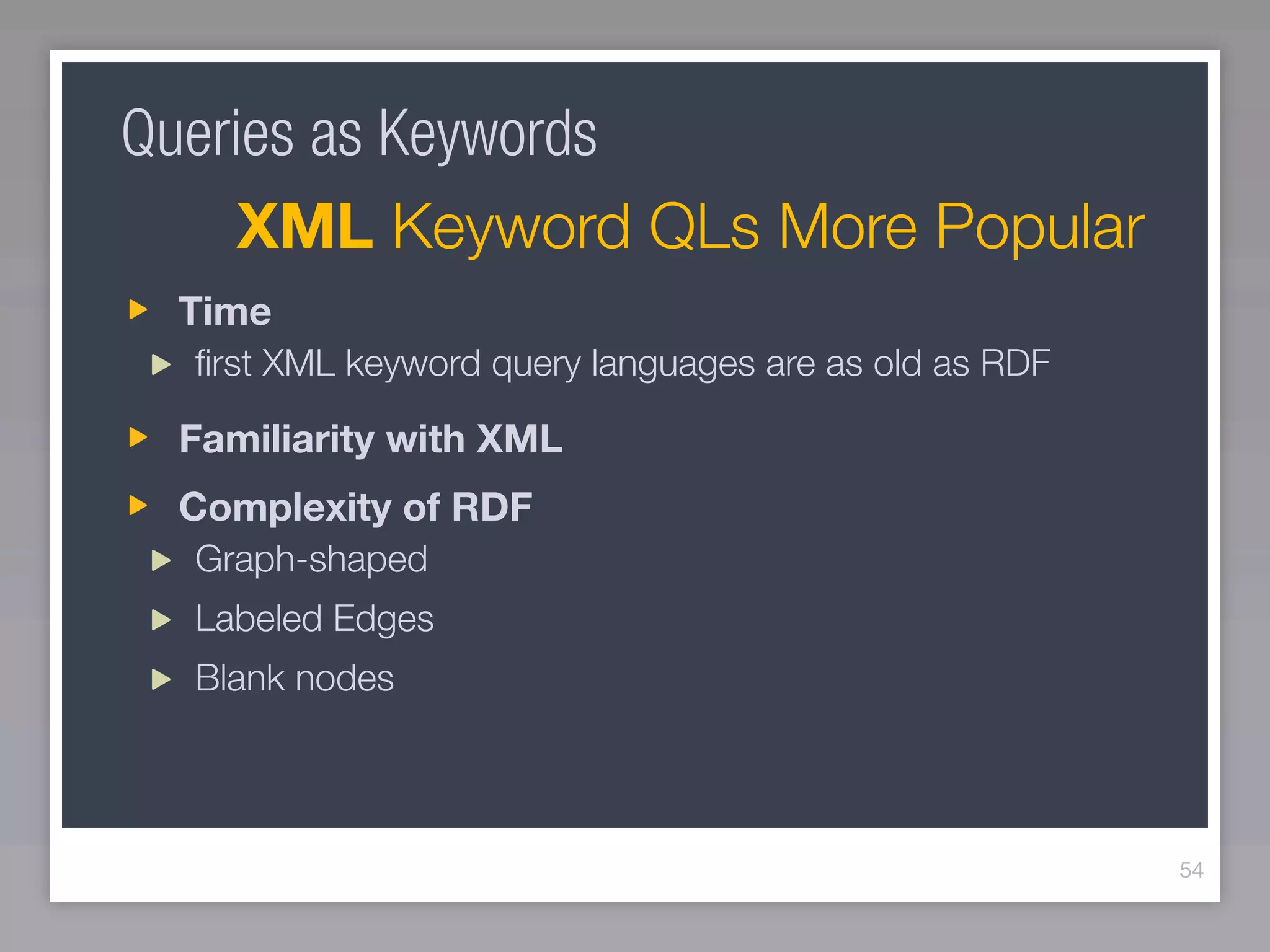 Queries as Keywords

XML Keyword QLs More Popular

Time

first XML keyword query languages are as old as RDF

Familiarity with XML

Complexity of RDF

Graph-shaped

Labeled Edges

Blank nodes

54